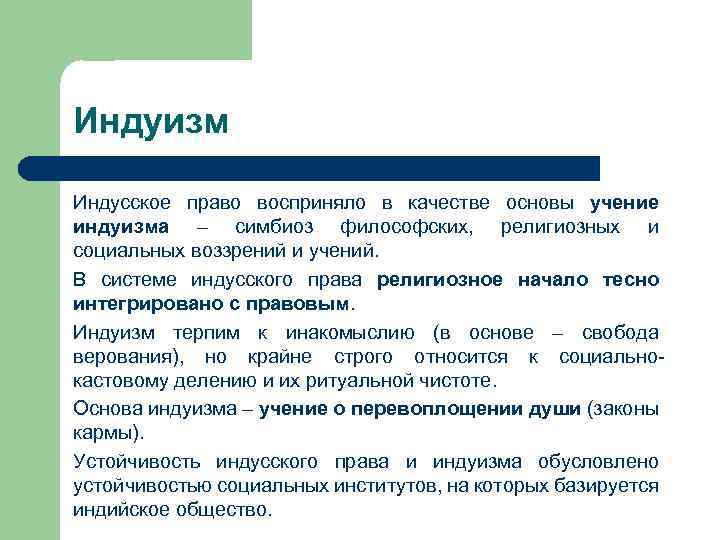 Индуизм

Индусское право восприняло в качестве основы учение индуизма – симбиоз философских, религиозных и социальных воззрений и учений.

В системе индусского права религиозное начало тесно интегрировано с правовым.

Индуизм терпим к инакомыслию (в основе – свобода верования), но крайне строго относится к социально-кастовому делению и их ритуальной чистоте.

Основа индуизма – учение о перевоплощении души (законы кармы).

Устойчивость индусского права и индуизма обусловлено устойчивостью социальных институтов, на которых базируется индийское общество.